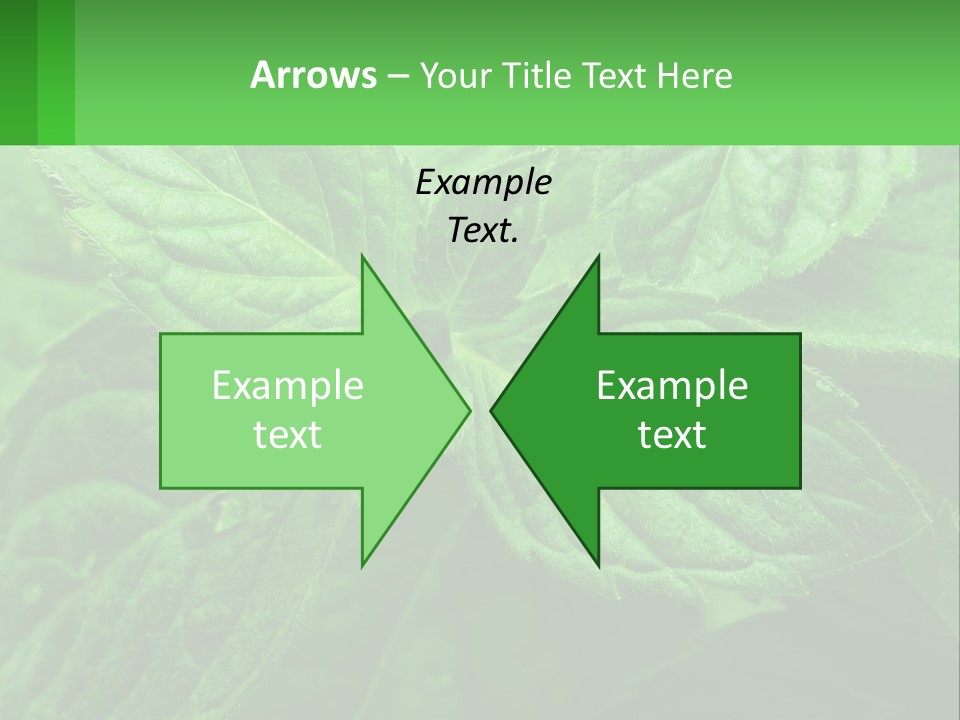 Arrows – Your Title Text Here

Example Text.

Example text

Example text